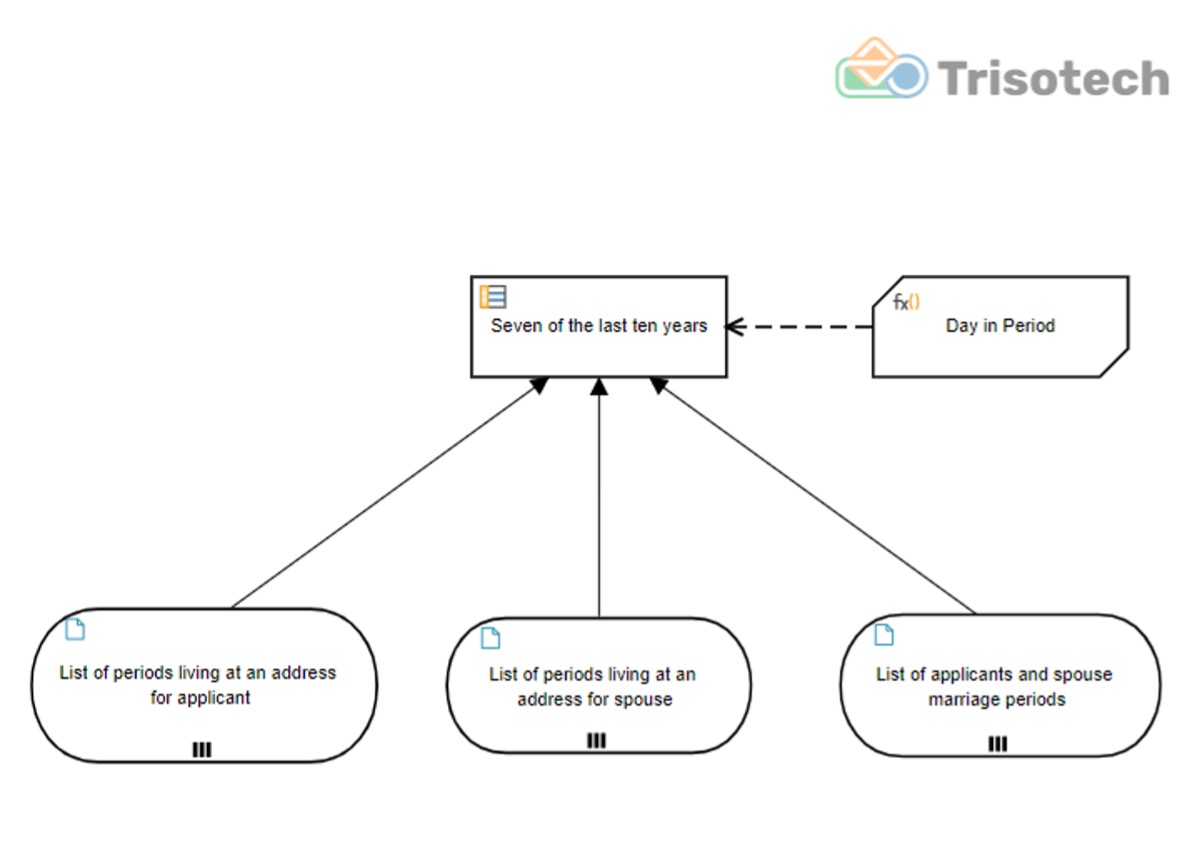 Trisotech

Seven of the last ten years

fx()
Day in Period

List of periods living at an address for applicant

List of periods living at an address for spouse

List of applicants and spouse marriage periods